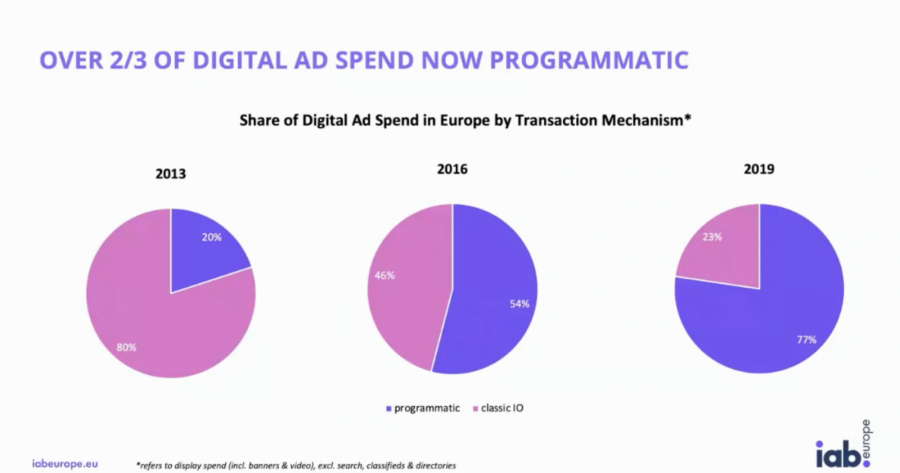 OVER 2/3 OF DIGITAL AD SPEND NOW PROGRAMMATIC

Share of Digital Ad Spend in Europe by Transaction Mechanism*

2013

20%

80%

2016

46%

54%

2019

23%

77%

programmatic classic IO

iabeurope.eu

*refers to display spend (incl. banners & video), excl. search, classifieds & directories

iab. europe